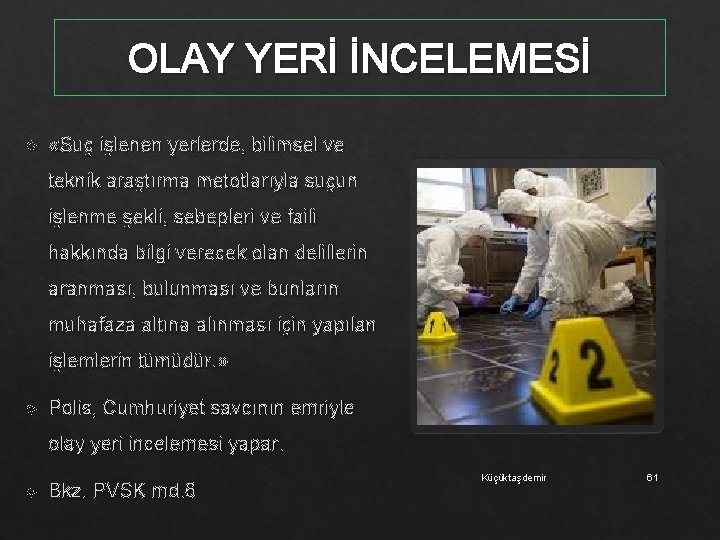 OLAY YERİ İNCELEMESİ

«Suç işlenen yerlerde, bilimsel ve teknik araştırma metotlarıyla suçun işlenme şekli, sebepleri ve faili hakkında bilgi verecek olan delillerin aranması, bulunması ve bunların muhafaza altına alınması için yapılan işlemlerin tümüdür.»

Polis, Cumhuriyet savcının emriyle olay yeri incelemesi yapar.

Bkz. PVSK md.8

1

2

2

Küçüktaşdemir

61